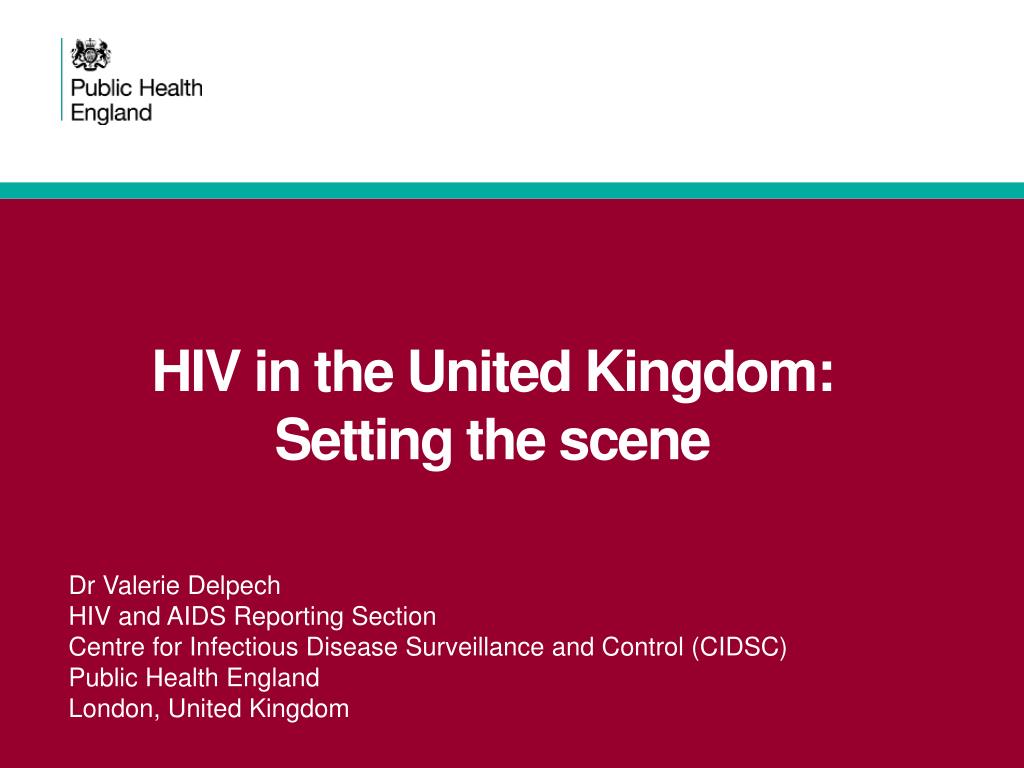 Public Health England

HIV in the United Kingdom: Setting the scene

Dr Valerie Delpech
HIV and AIDS Reporting Section
Centre for Infectious Disease Surveillance and Control (CIDSC)
Public Health England
London, United Kingdom